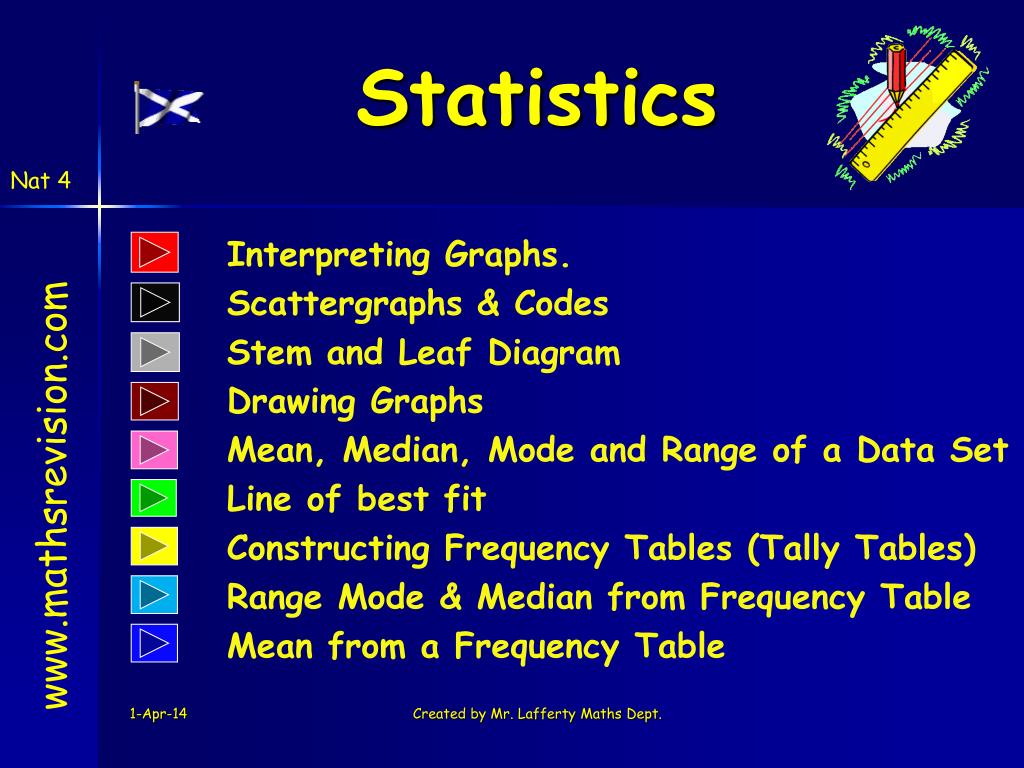 Statistics

Nat 4

www.mathsrevision.com

Interpreting Graphs.
Scattergraphs & Codes
Stem and Leaf Diagram
Drawing Graphs
Mean, Median, Mode and Range of a Data Set
Line of best fit
Constructing Frequency Tables (Tally Tables)
Range Mode & Median from Frequency Table
Mean from a Frequency Table

1-Apr-14

Created by Mr. Lafferty Maths Dept.